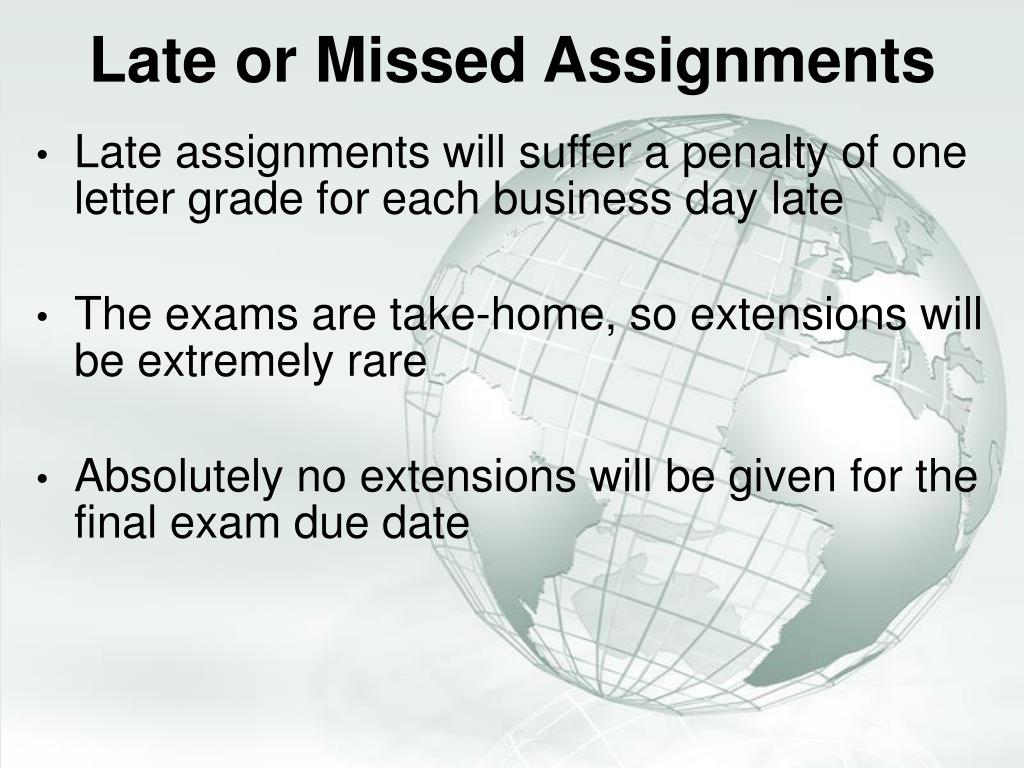 Late or Missed Assignments

• Late assignments will suffer a penalty of one letter grade for each business day late

• The exams are take-home, so extensions will be extremely rare

• Absolutely no extensions will be given for the final exam due date